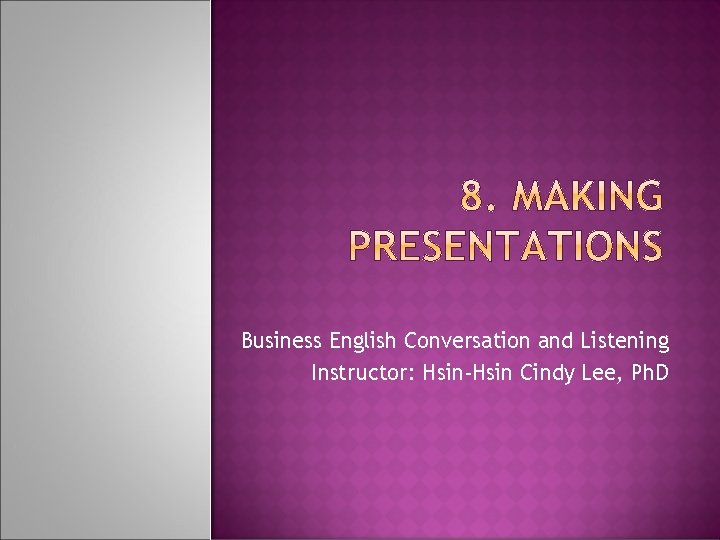 8. MAKING PRESENTATIONS

Business English Conversation and Listening
Instructor: Hsin-Hsin Cindy Lee, PhD